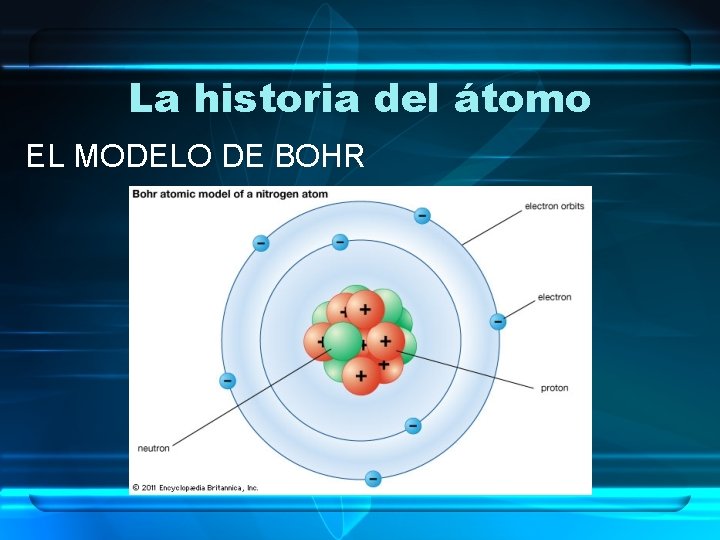 La historia del átomo

EL MODELO DE BOHR

Bohr atomic model of a nitrogen atom

electron orbits

electron

proton

neutron

© 2011 Encyclopædia Britannica, Inc.